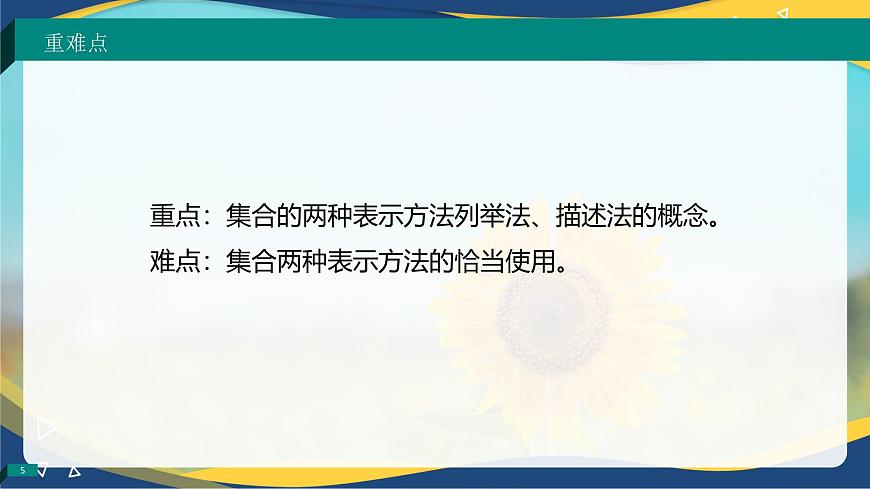 重难点

重点：集合的两种表示方法列举法、描述法的概念。
难点：集合两种表示方法的恰当使用。

5